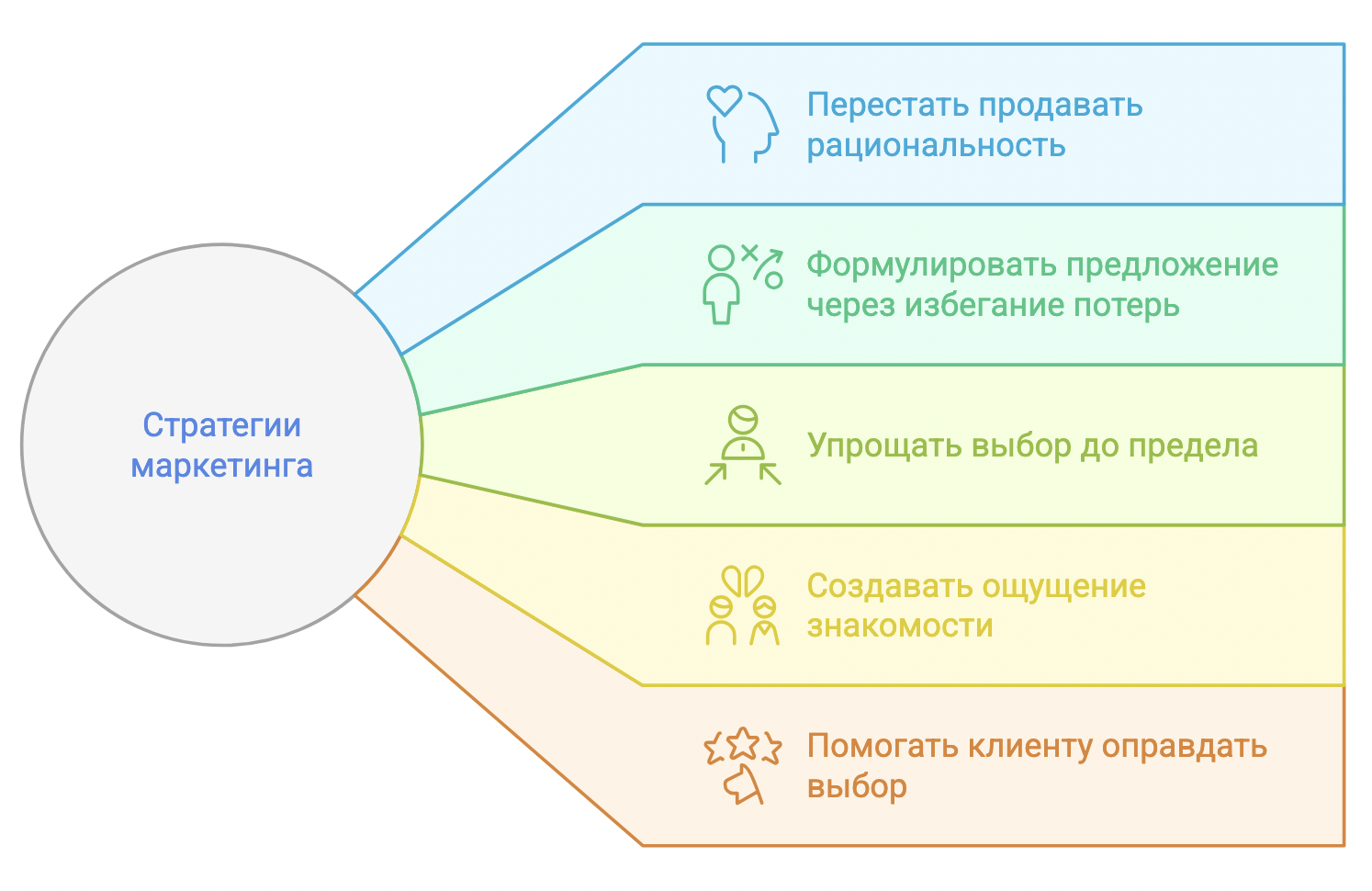 Стратегии маркетинга

Перестать продавать рациональность

Формулировать предложение через избегание потерь

Упрощать выбор до предела

Создавать ощущение знакомости

Помогать клиенту оправдать выбор